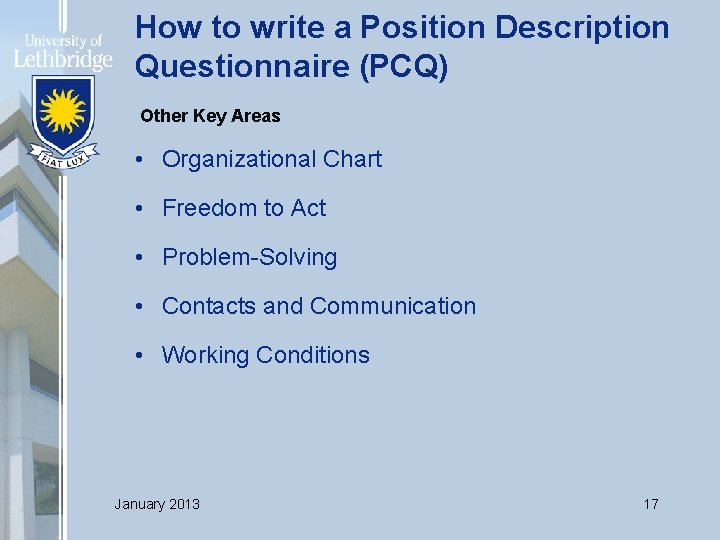 University of Lethbridge

FIAT LUX

How to write a Position Description Questionnaire (PCQ)

Other Key Areas

• Organizational Chart
• Freedom to Act
• Problem-Solving
• Contacts and Communication
• Working Conditions

January 2013

17